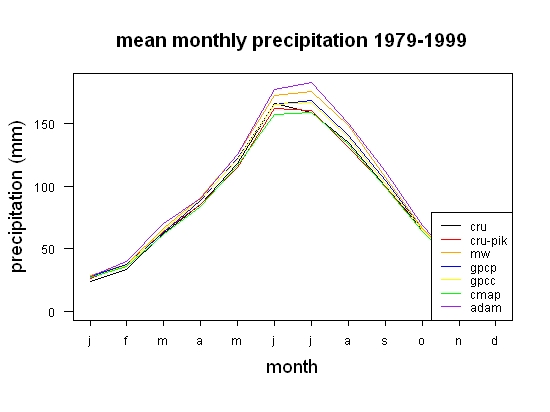 mean monthly precipitation 1979-1999

precipitation (mm)

150

100

50

0

cru
cru-pik
mw
gpcp
gpcc
cmap
adam

j f m a m j j a s o n d

month